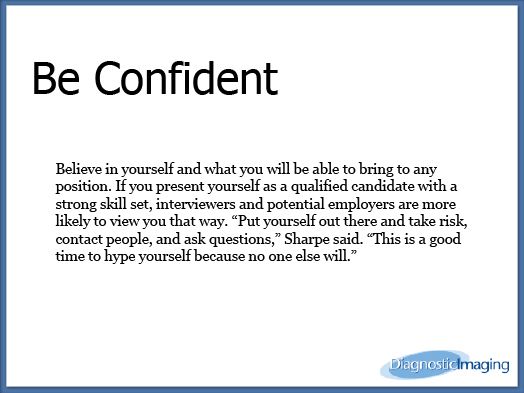 Be Confident

Believe in yourself and what you will be able to bring to any position. If you present yourself as a qualified candidate with a strong skill set, interviewers and potential employers are more likely to view you that way. “Put yourself out there and take risk, contact people, and ask questions,” Sharpe said. “This is a good time to hype yourself because no one else will.”

DiagnosticImaging